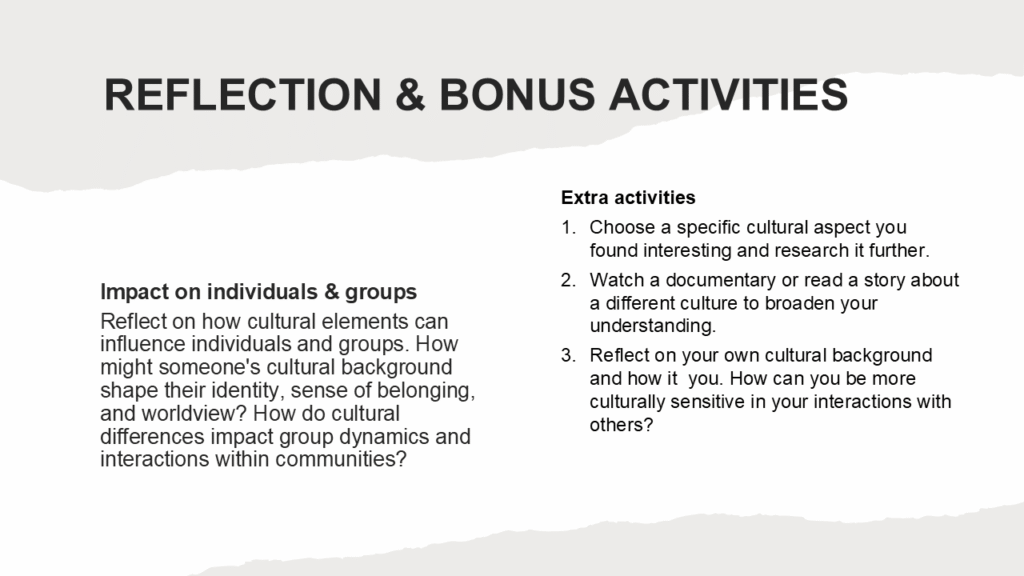 REFLECTION & BONUS ACTIVITIES

Impact on individuals & groups

Reflect on how cultural elements can influence individuals and groups. How might someone's cultural background shape their identity, sense of belonging, and worldview? How do cultural differences impact group dynamics and interactions within communities?

Extra activities

1. Choose a specific cultural aspect you found interesting and research it further.
2. Watch a documentary or read a story about a different culture to broaden your understanding.
3. Reflect on your own cultural background and how it  you. How can you be more culturally sensitive in your interactions with others?